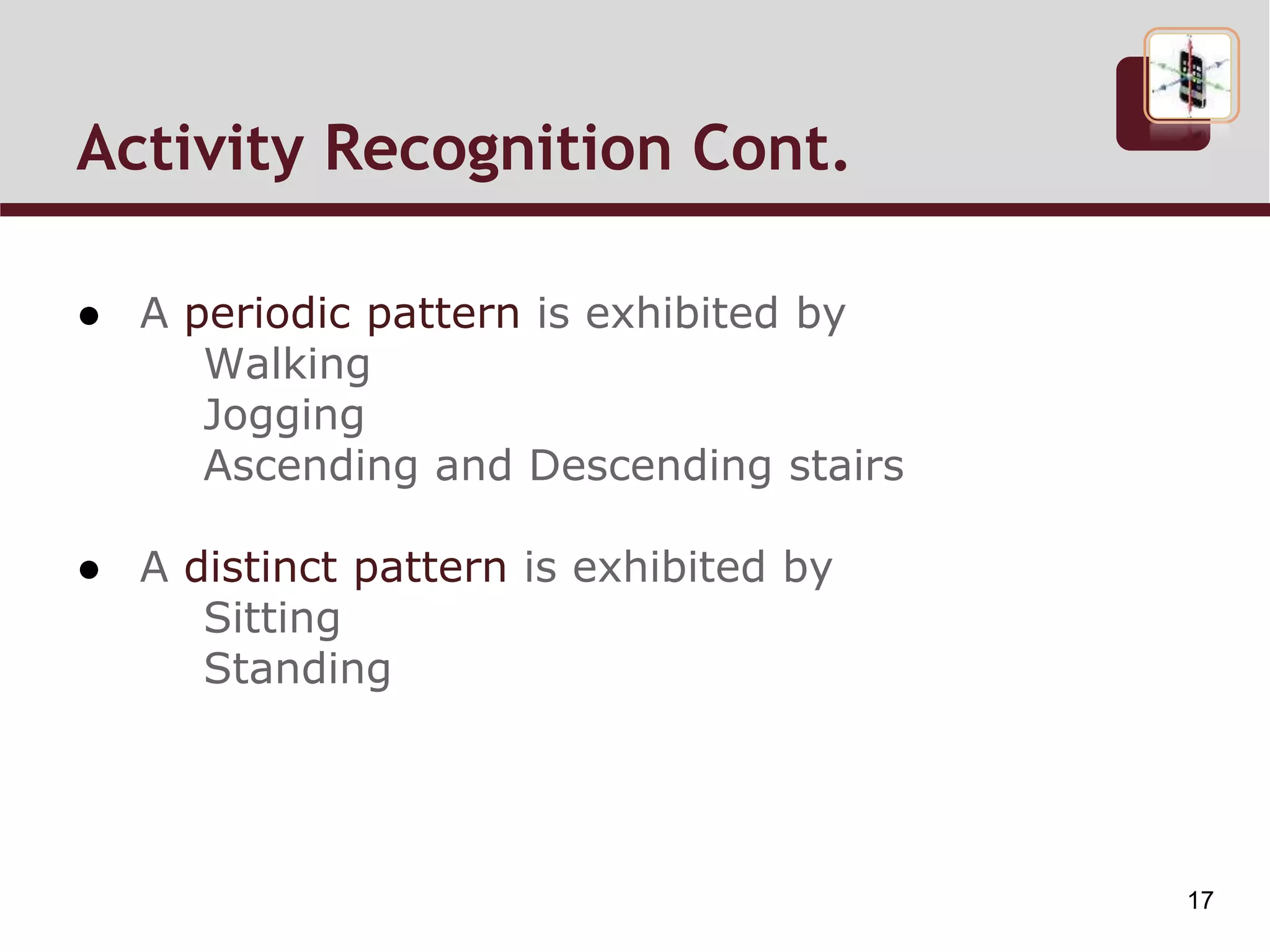 Activity Recognition Cont.

● A periodic pattern is exhibited by
Walking
Jogging
Ascending and Descending stairs

● A distinct pattern is exhibited by
Sitting
Standing

17